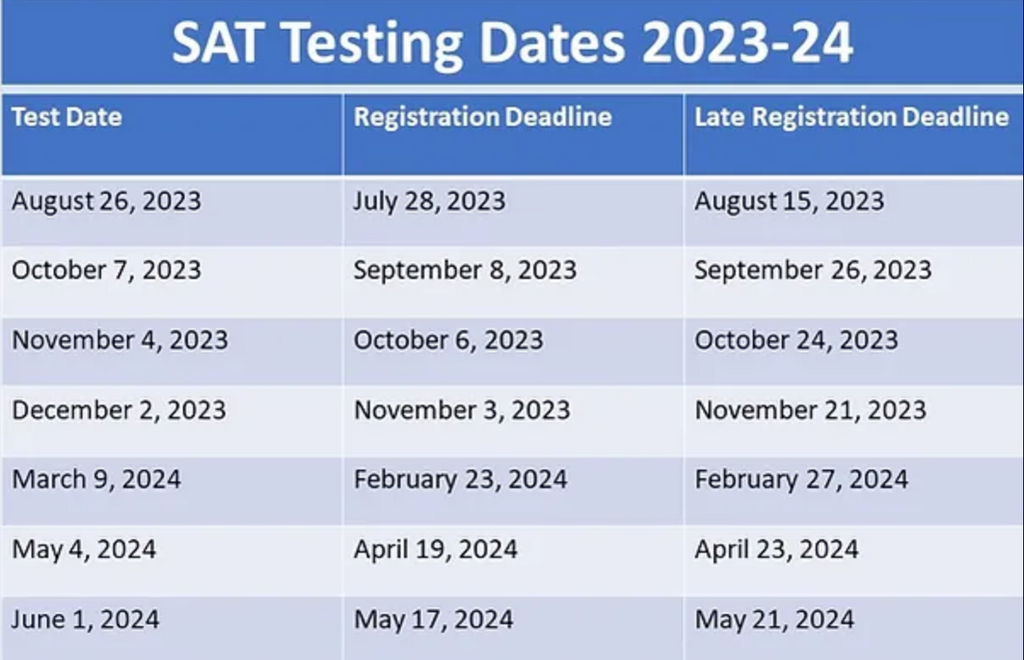 SAT Testing Dates 2023-24

| Test Date | Registration Deadline | Late Registration Deadline |
|---|---|---|
| August 26, 2023 | July 28, 2023 | August 15, 2023 |
| October 7, 2023 | September 8, 2023 | September 26, 2023 |
| November 4, 2023 | October 6, 2023 | October 24, 2023 |
| December 2, 2023 | November 3, 2023 | November 21, 2023 |
| March 9, 2024 | February 23, 2024 | February 27, 2024 |
| May 4, 2024 | April 19, 2024 | April 23, 2024 |
| June 1, 2024 | May 17, 2024 | May 21, 2024 |